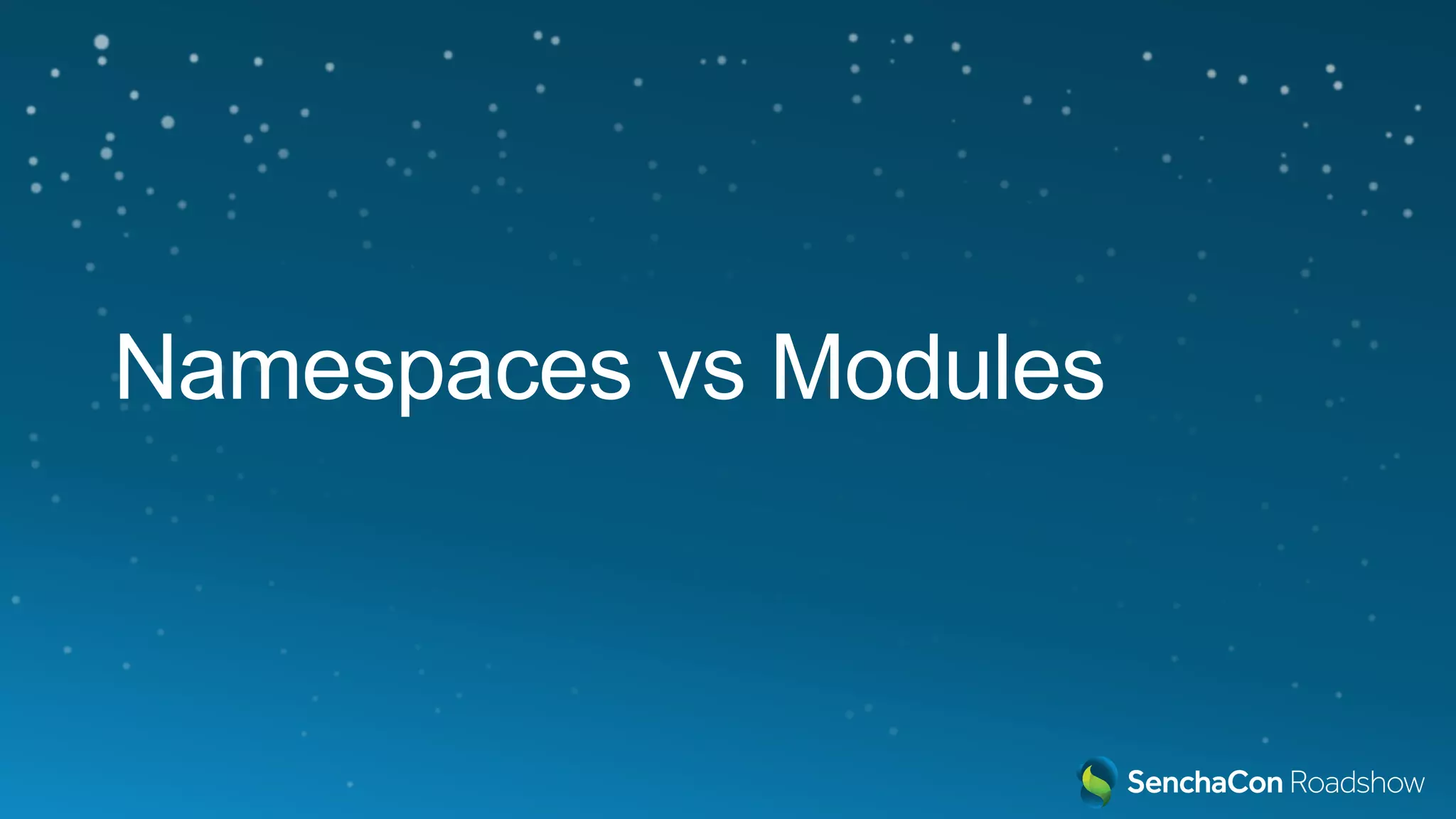 Namespaces vs Modules

SenchaCon Roadshow